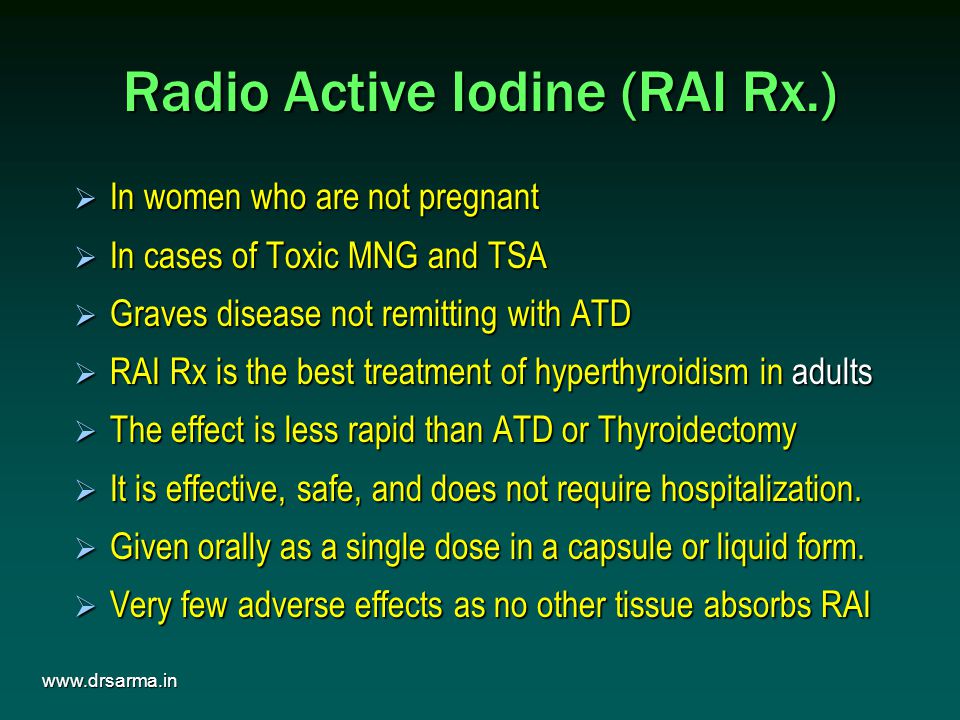 Radio Active Iodine (RAI Rx.)

➢ In women who are not pregnant
➢ In cases of Toxic MNG and TSA
➢ Graves disease not remitting with ATD
➢ RAI Rx is the best treatment of hyperthyroidism in adults
➢ The effect is less rapid than ATD or Thyroidectomy
➢ It is effective, safe, and does not require hospitalization.
➢ Given orally as a single dose in a capsule or liquid form.
➢ Very few adverse effects as no other tissue absorbs RAI

www.drsarma.in